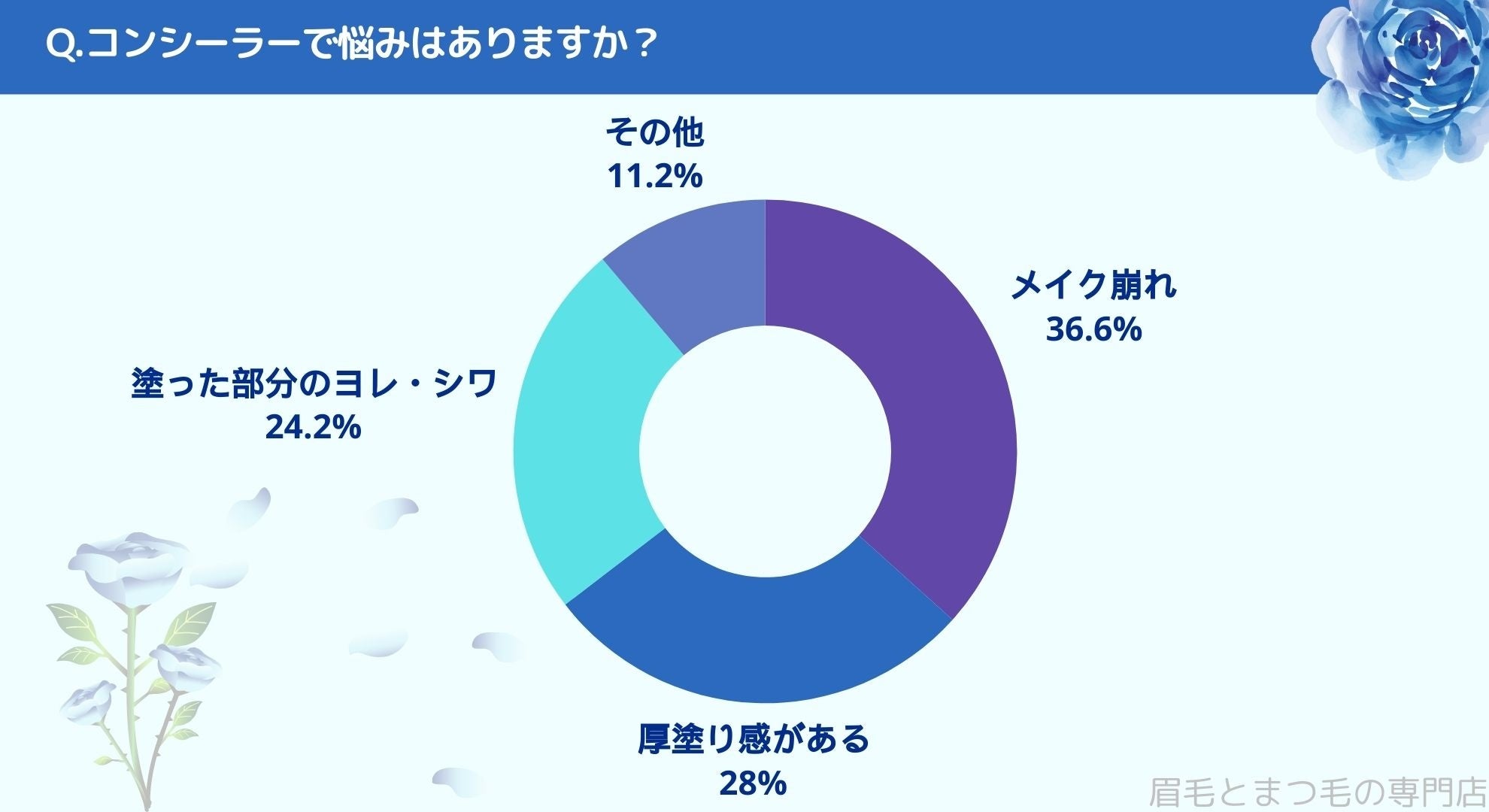 Q.コンシーラーで悩みはありますか？

その他
11.2%

メイク崩れ
36.6%

塗った部分のヨレ・シワ
24.2%

厚塗り感がある
28%

眉毛とまつ毛の専門店